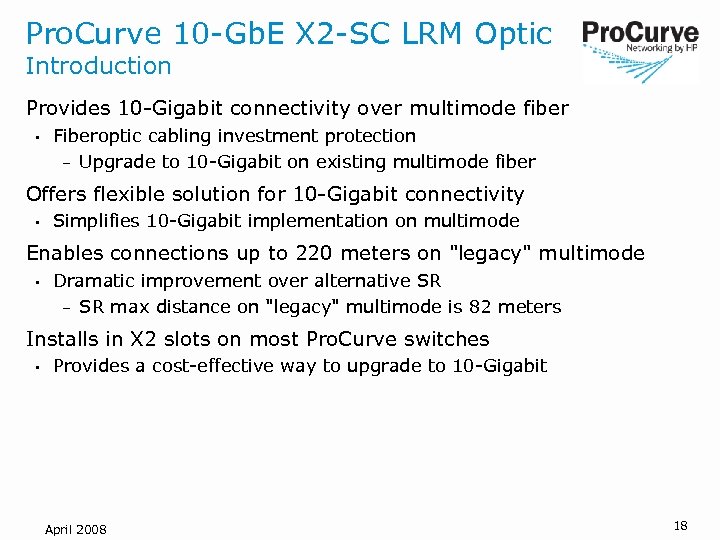 ProCurve 10-GbE X2-SC LRM Optic
Introduction

ProCurve
Networking by HP

Provides 10-Gigabit connectivity over multimode fiber
• Fiberoptic cabling investment protection
– Upgrade to 10-Gigabit on existing multimode fiber

Offers flexible solution for 10-Gigabit connectivity
• Simplifies 10-Gigabit implementation on multimode

Enables connections up to 220 meters on "legacy" multimode
• Dramatic improvement over alternative SR
– SR max distance on "legacy" multimode is 82 meters

Installs in X2 slots on most ProCurve switches
• Provides a cost-effective way to upgrade to 10-Gigabit

April 2008

18